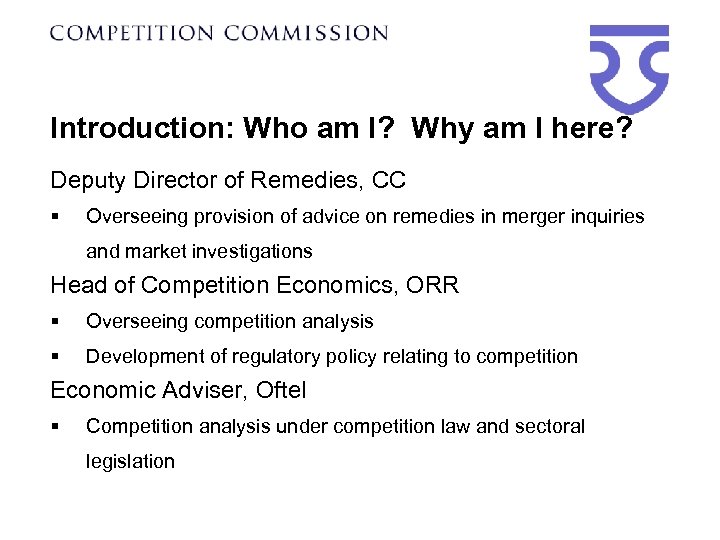 COMPETITION COMMISSION

Introduction: Who am I?  Why am I here?

Deputy Director of Remedies, CC

▪ Overseeing provision of advice on remedies in merger inquiries and market investigations

Head of Competition Economics, ORR

▪ Overseeing competition analysis

▪ Development of regulatory policy relating to competition

Economic Adviser, Oftel

▪ Competition analysis under competition law and sectoral legislation